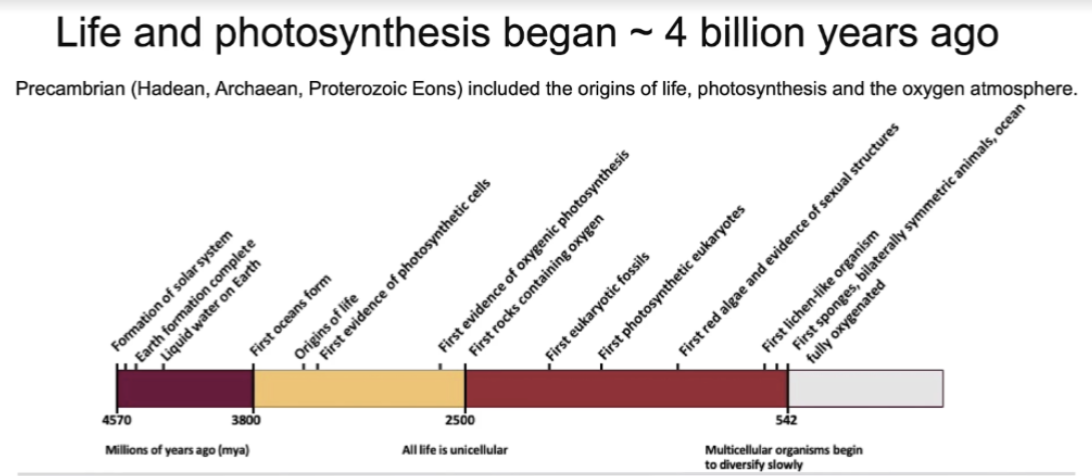 Life and photosynthesis began ~ 4 billion years ago

Precambrian (Hadean, Archaean, Proterozoic Eons) included the origins of life, photosynthesis and the oxygen atmosphere.

Formation of solar system
Earth formation complete
Liquid water on Earth
First oceans form
Origins of life
First evidence of photosynthetic cells
First evidence of oxygenic photosynthesis
First rocks containing oxygen
First eukaryotic fossils
First photosynthetic eukaryotes
First red algae and evidence of sexual structures
First lichen-like organism
First sponges, bilaterally symmetric animals, ocean fully oxygenated

4570
3800
2500
542

Millions of years ago (mya)
All life is unicellular
Multicellular organisms begin to diversify slowly